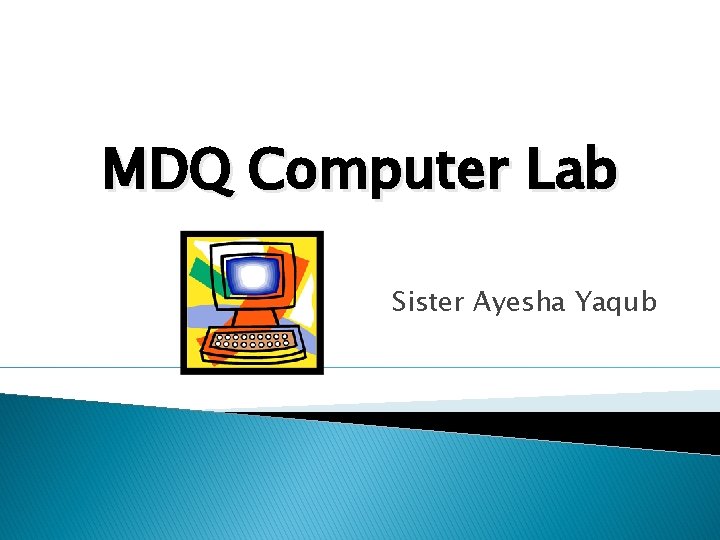 MDQ Computer Lab

Sister Ayesha Yaqub